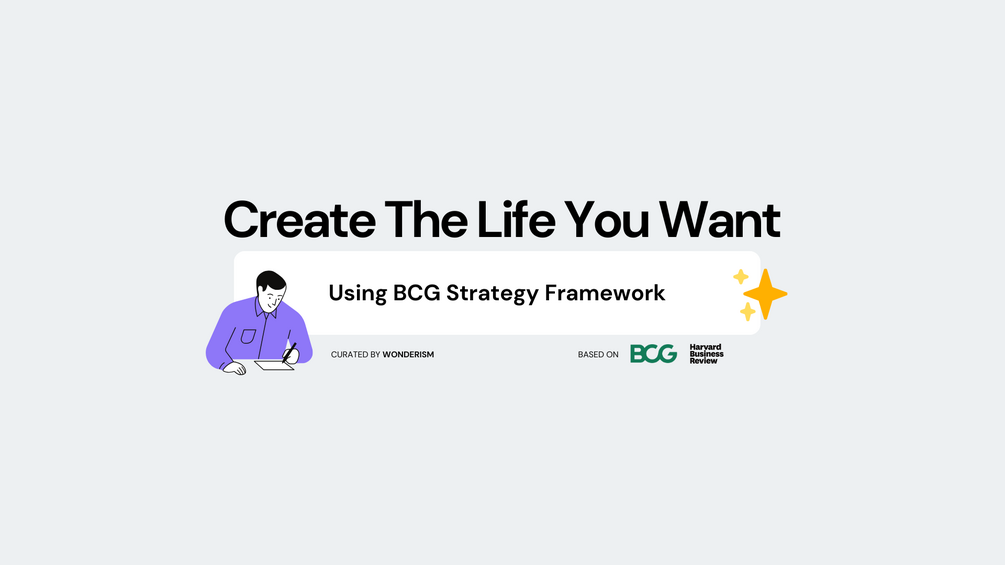 Create The Life You Want

Using BCG Strategy Framework

CURATED BY WONDERISM

BASED ON BCG Harvard Business Review